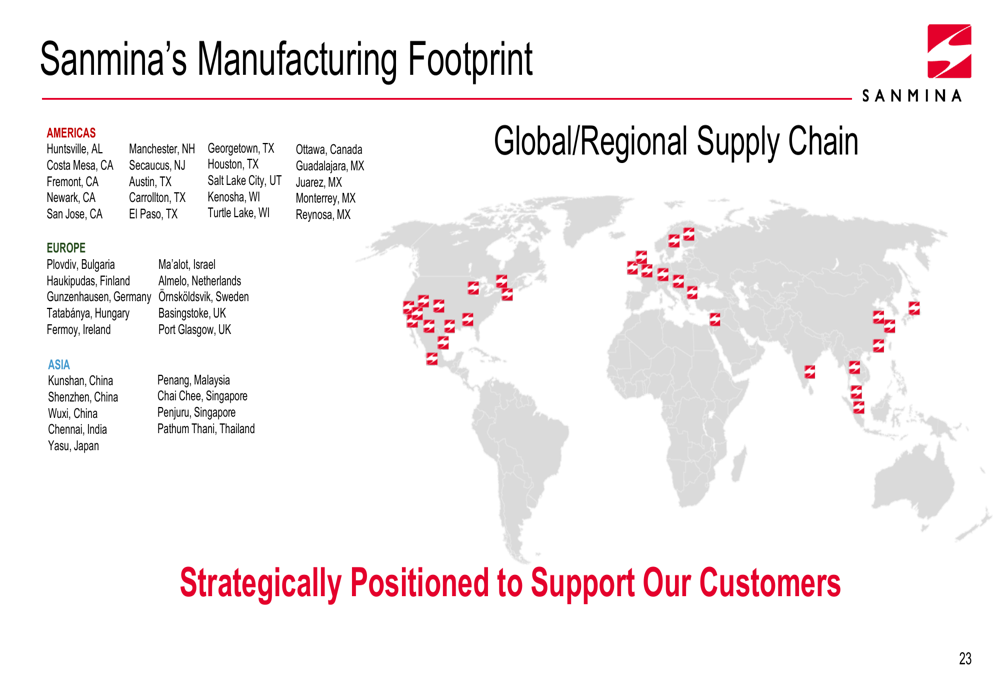 Sanmina's Manufacturing Footprint

SANMINA

AMERICAS
Huntsville, AL
Costa Mesa, CA
Fremont, CA
Newark, CA
San Jose, CA

Manchester, NH
Secaucus, NJ
Austin, TX
Carrollton, TX
El Paso, TX

Georgetown, TX
Houston, TX
Salt Lake City, UT
Kenosha, WI
Turtle Lake, WI

Ottawa, Canada
Guadalajara, MX
Juarez, MX
Monterrey, MX
Reynosa, MX

EUROPE
Plovdiv, Bulgaria
Haukipudas, Finland
Gunzenhausen, Germany
Tatabánya, Hungary
Fermoy, Ireland

Ma'alot, Israel
Almelo, Netherlands
Örnsköldsvik, Sweden
Basingstoke, UK
Port Glasgow, UK

ASIA
Kunshan, China
Shenzhen, China
Wuxi, China
Chennai, India
Yasu, Japan

Penang, Malaysia
Chai Chee, Singapore
Penjuru, Singapore
Pathum Thani, Thailand

Global/Regional Supply Chain

Strategically Positioned to Support Our Customers

23